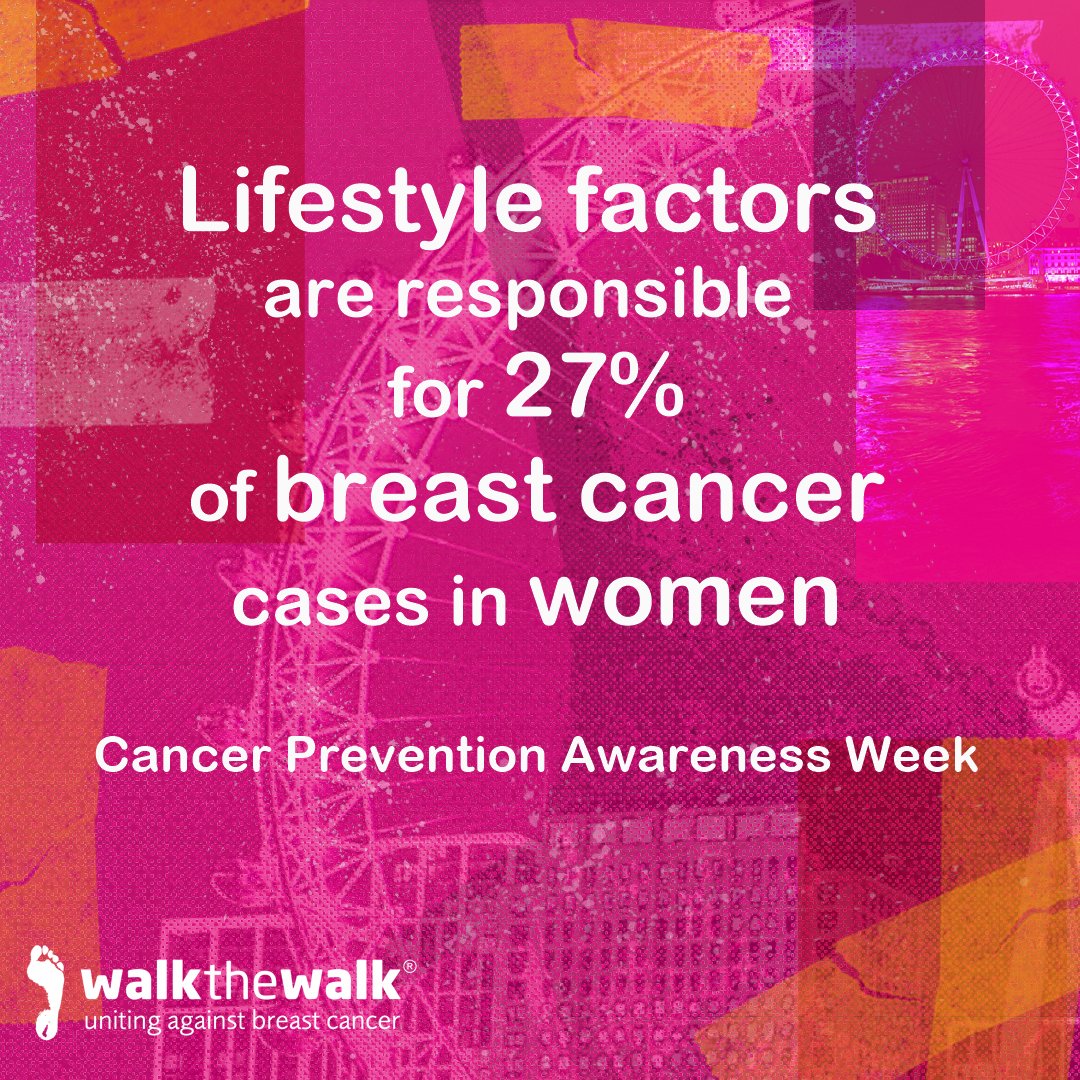 Lifestyle factors are responsible for 27% of breast cancer cases in women

Cancer Prevention Awareness Week

walkthewalk®
uniting against breast cancer